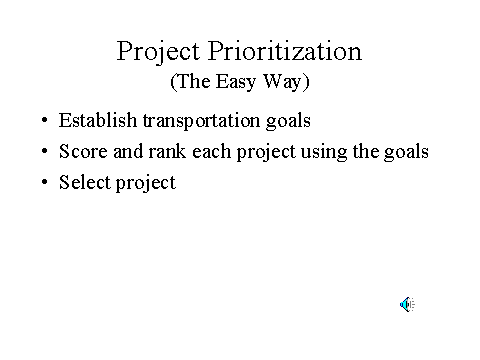 Project Prioritization
(The Easy Way)

• Establish transportation goals
• Score and rank each project using the goals
• Select project